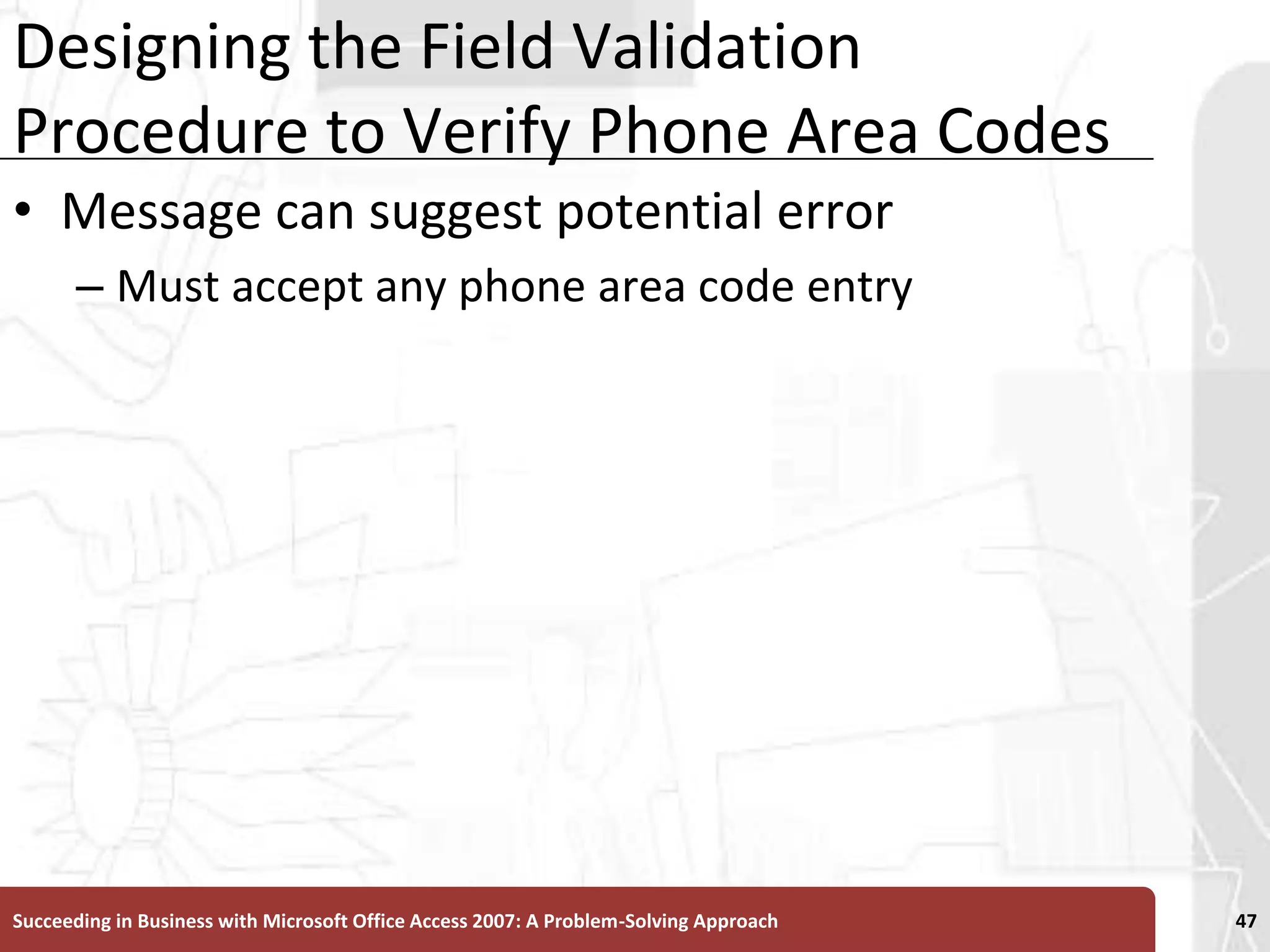 Designing the Field Validation Procedure to Verify Phone Area Codes

• Message can suggest potential error
– Must accept any phone area code entry

Succeeding in Business with Microsoft Office Access 2007: A Problem-Solving Approach

47